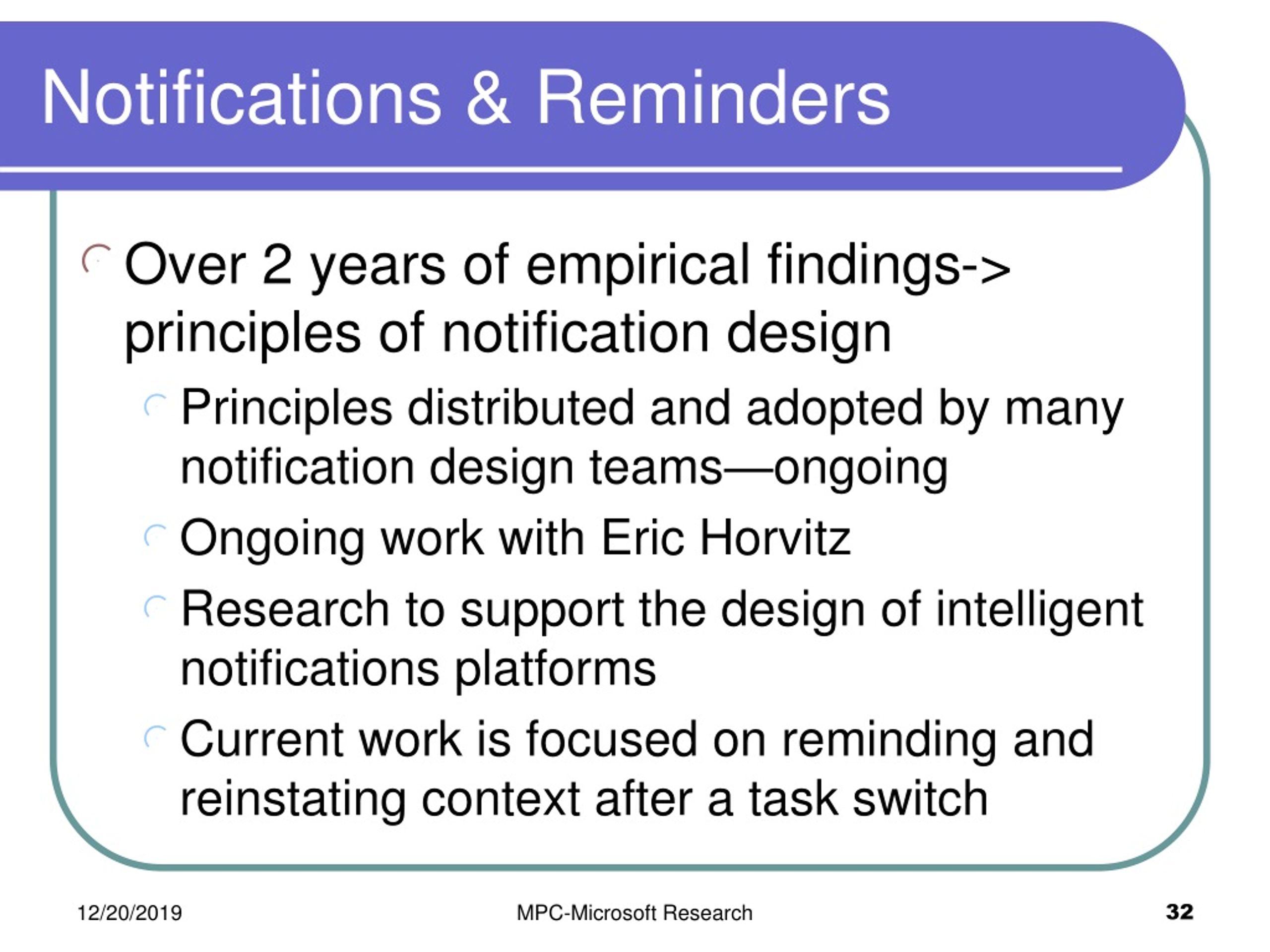 Notifications & Reminders

Over 2 years of empirical findings-> principles of notification design

Principles distributed and adopted by many notification design teams—ongoing

Ongoing work with Eric Horvitz

Research to support the design of intelligent notifications platforms

Current work is focused on reminding and reinstating context after a task switch

12/20/2019

MPC-Microsoft Research

32